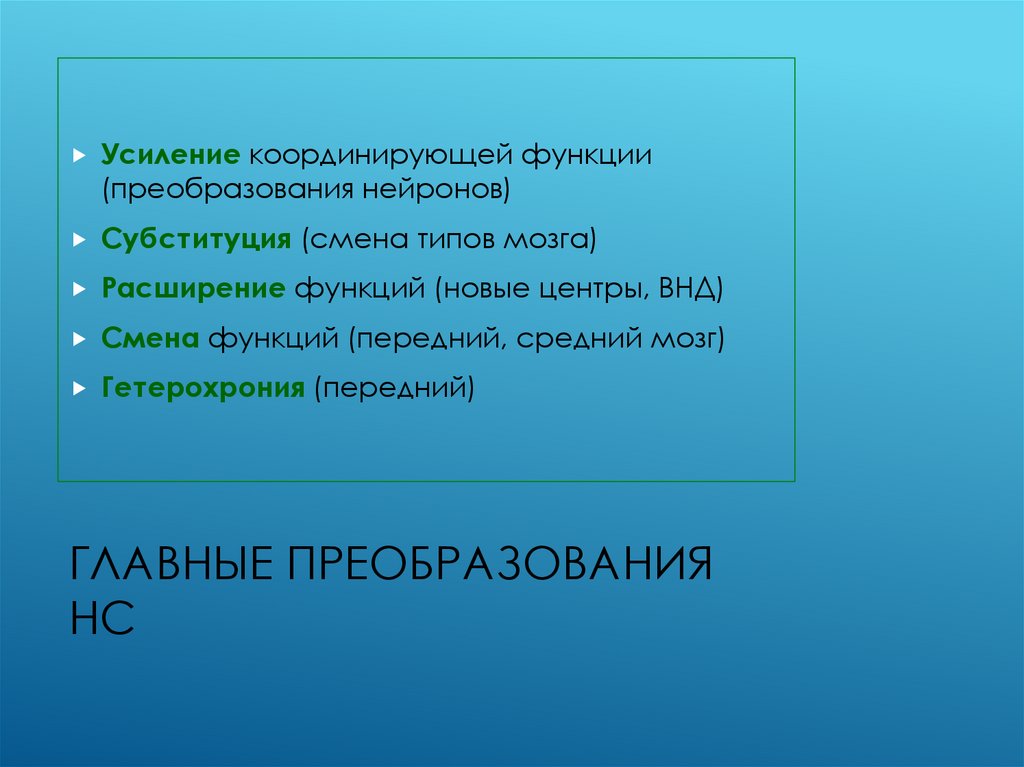 Усиление координирующей функции (преобразования нейронов)

Субституция (смена типов мозга)

Расширение функций (новые центры, ВНД)

Смена функций (передний, средний мозг)

Гетерохрония (передний)

ГЛАВНЫЕ ПРЕОБРАЗОВАНИЯ НС